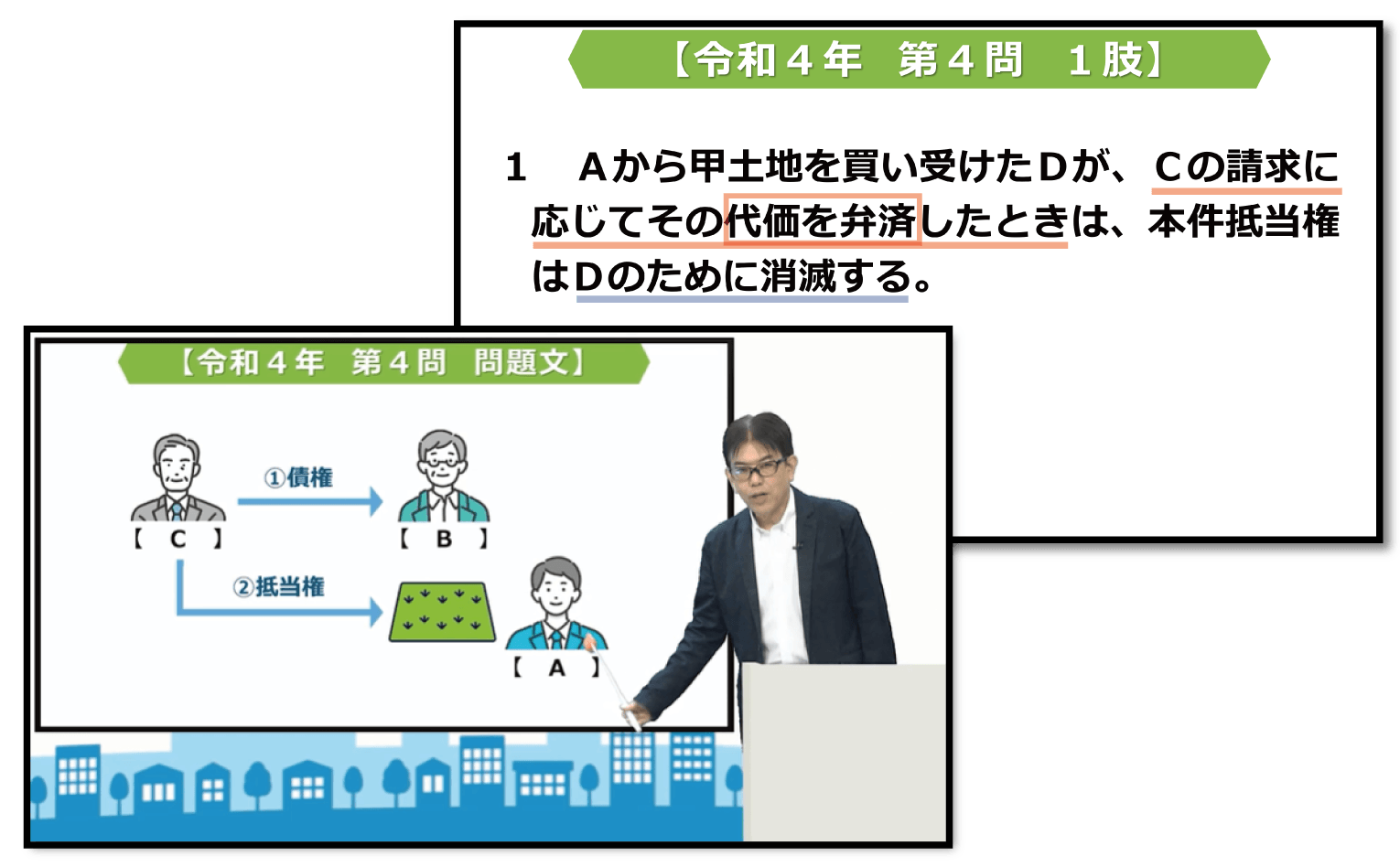 【令和４年　第４問　１肢】

１　Ａから甲土地を買い受けたＤが、Ｃの請求に応じてその代価を弁済したときは、本件抵当権はＤのために消滅する。

【令和４年　第４問　問題文】

①債権

【　C　】

【　B　】

②抵当権

【　A　】